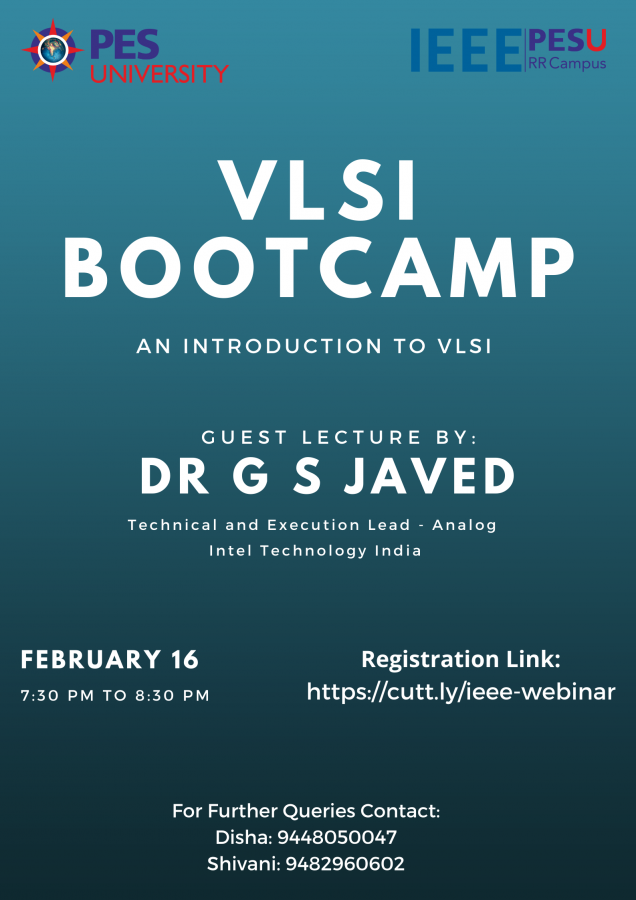 PES UNIVERSITY

IEEE PESU RR Campus

VLSI BOOTCAMP

AN INTRODUCTION TO VLSI

GUEST LECTURE BY:
DR G S JAVED
Technical and Execution Lead - Analog
Intel Technology India

FEBRUARY 16
7:30 PM TO 8:30 PM

Registration Link:
https://cutt.ly/ieee-webinar

For Further Queries Contact:
Disha: 9448050047
Shivani: 9482960602